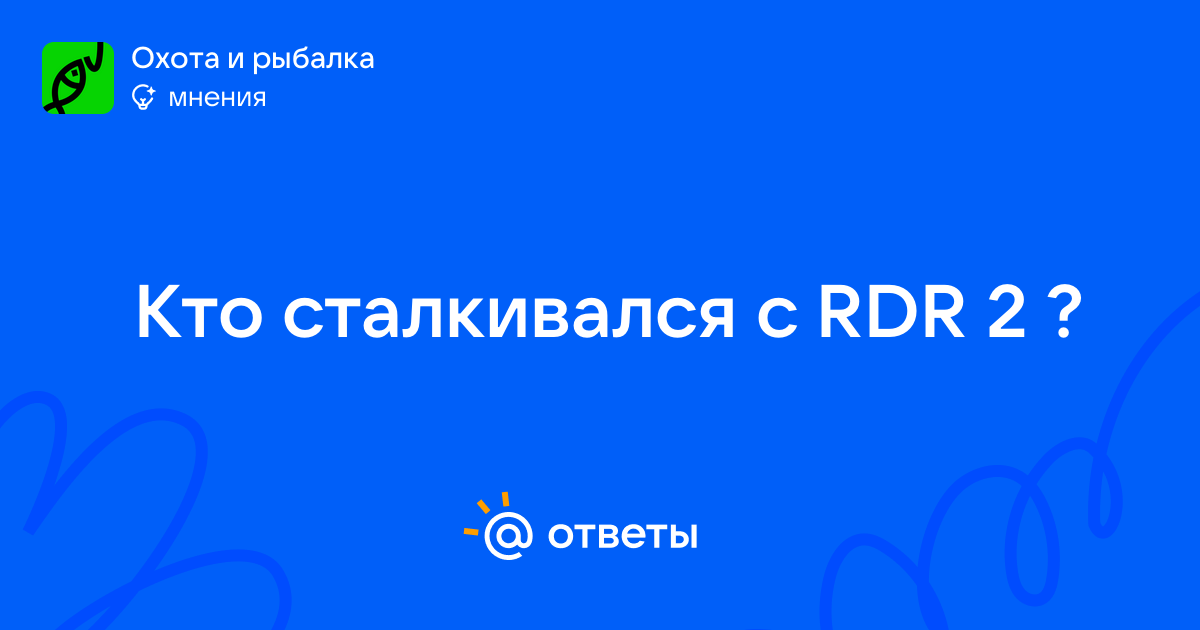 Охота и рыбалка
мнения

Кто сталкивался с RDR 2 ?

@ ответы